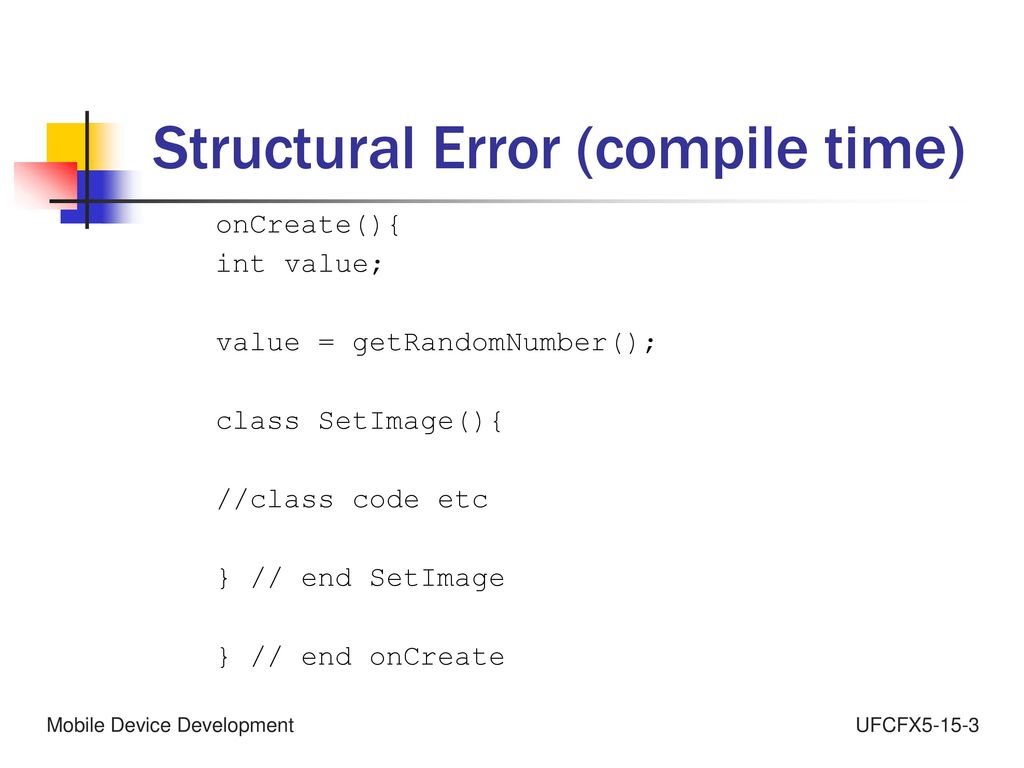 Structural Error (compile time)

onCreate(){
int value;

value = getRandomNumber();

class SetImage(){

//class code etc

} // end SetImage

} // end onCreate

Mobile Device Development

UFCFX5-15-3